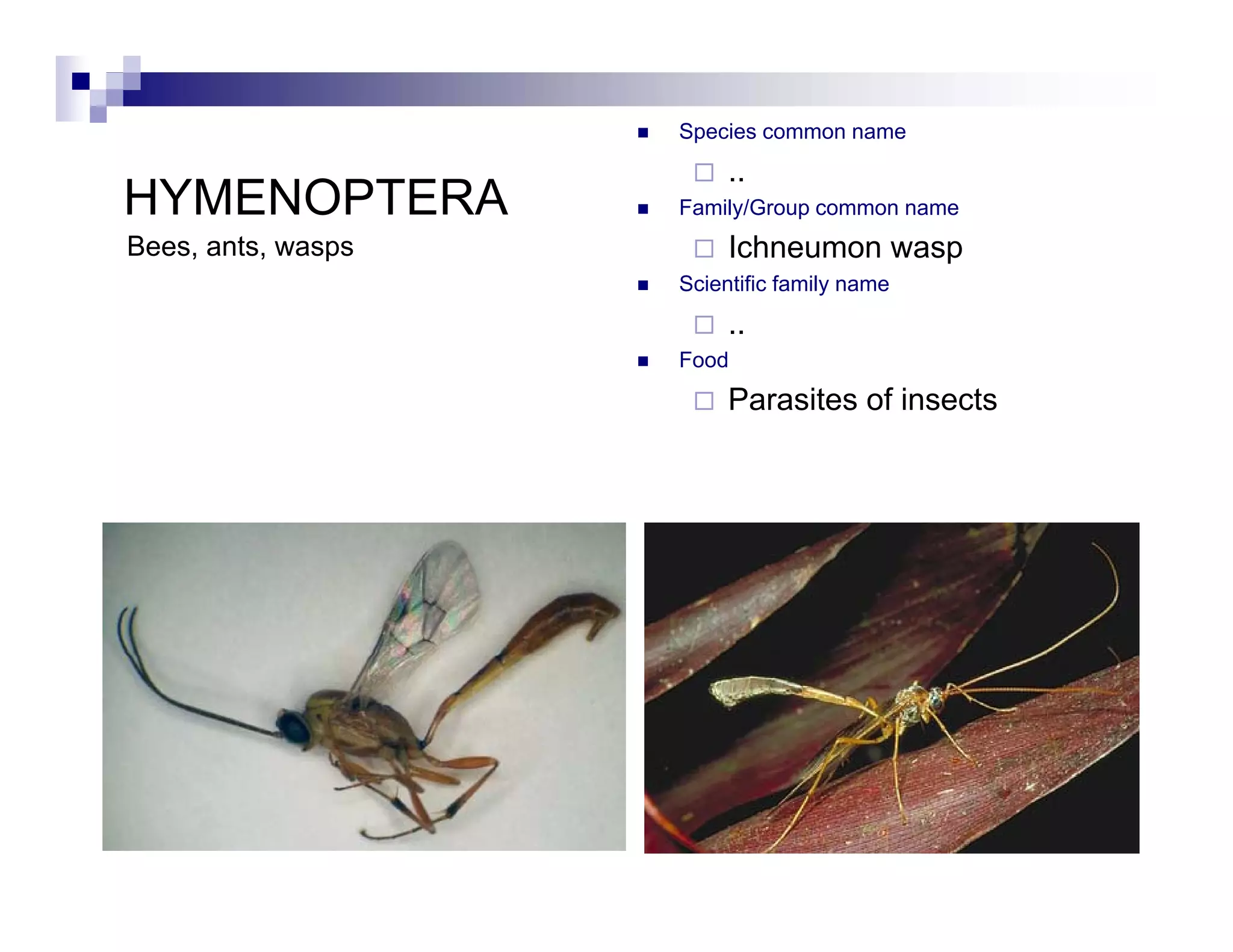 HYMENOPTERA
Bees, ants, wasps

■ Species common name
□ ..
■ Family/Group common name
□ Ichneumon wasp
■ Scientific family name
□ ..
■ Food
□ Parasites of insects